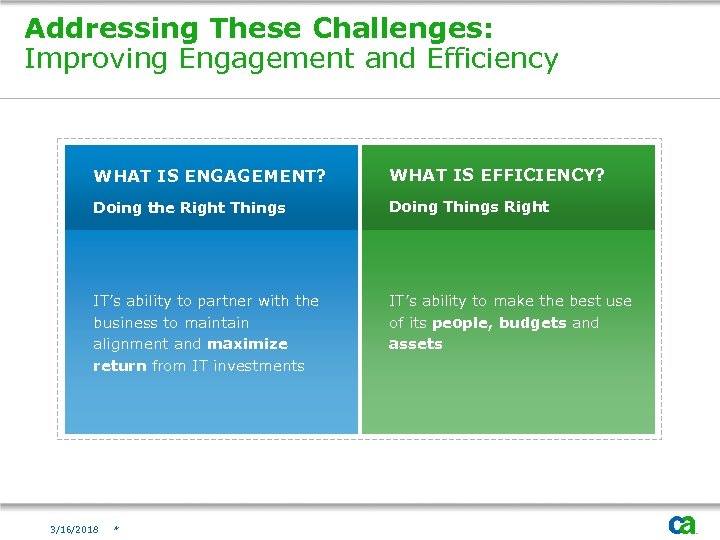 Addressing These Challenges:
Improving Engagement and Efficiency

WHAT IS ENGAGEMENT?

Doing the Right Things

IT's ability to partner with the business to maintain alignment and maximize return from IT investments

WHAT IS EFFICIENCY?

Doing Things Right

IT's ability to make the best use of its people, budgets and assets

3/16/2018 *

ca